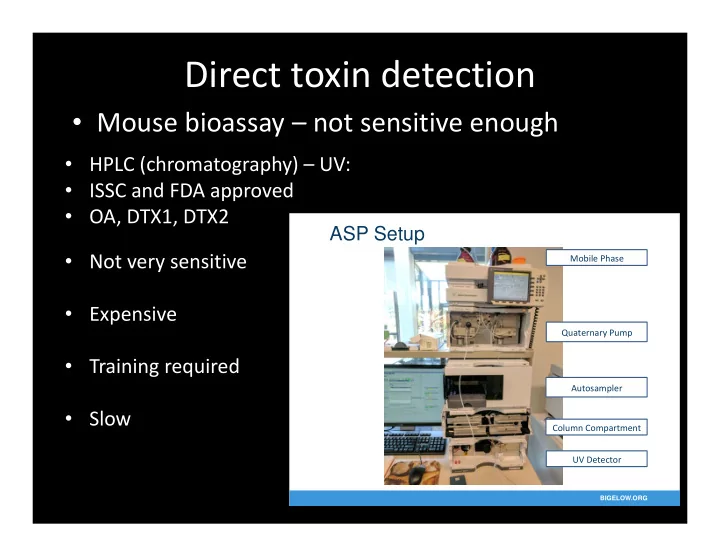 Direct toxin detection

• Mouse bioassay – not sensitive enough

• HPLC (chromatography) – UV:
• ISSC and FDA approved
• OA, DTX1, DTX2

• Not very sensitive

• Expensive

• Training required

• Slow

ASP Setup

Mobile Phase

Quaternary Pump

Autosampler

Column Compartment

UV Detector

BIGELOW.ORG